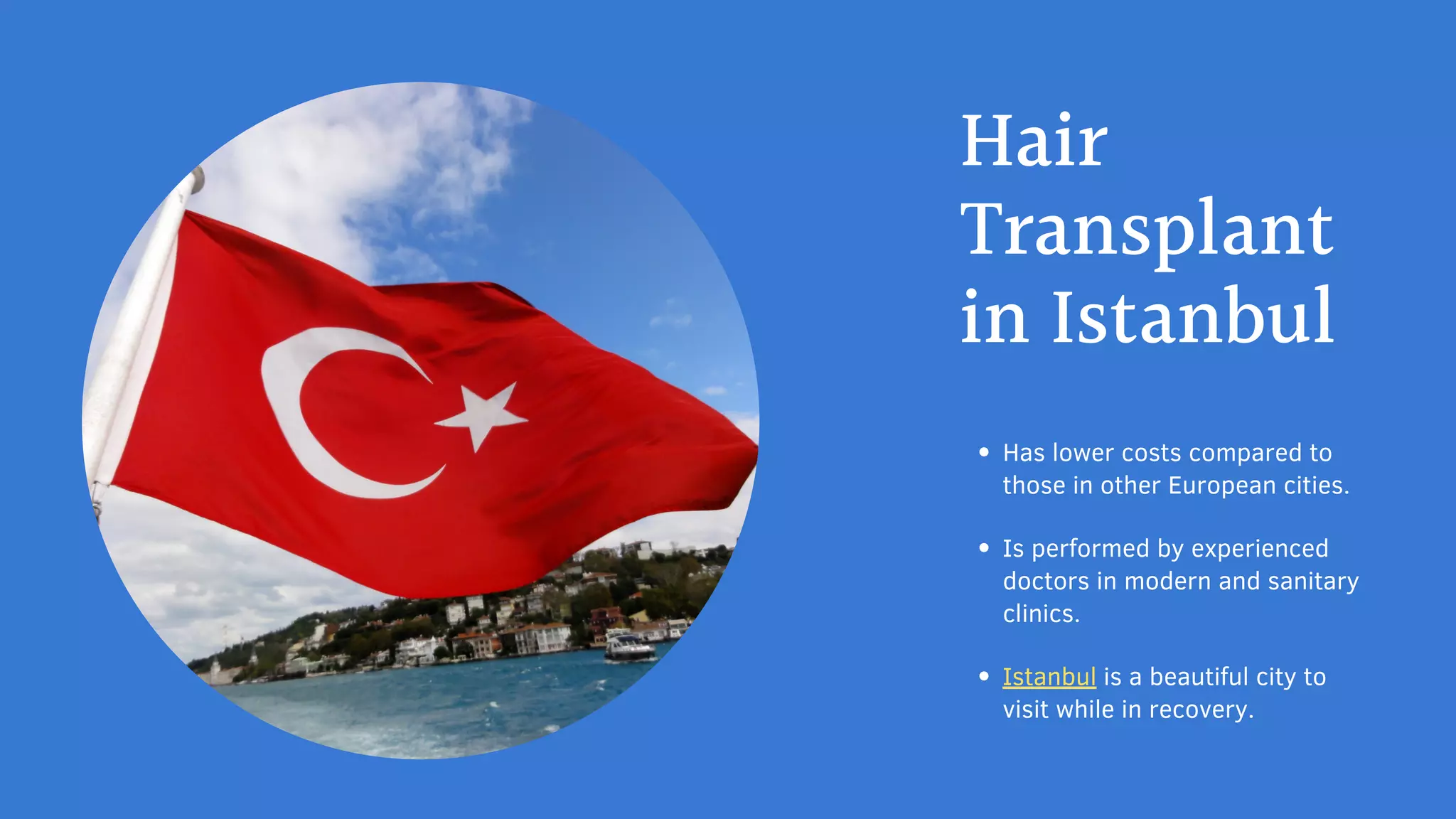 Hair Transplant in Istanbul

• Has lower costs compared to those in other European cities.

• Is performed by experienced doctors in modern and sanitary clinics.

• Istanbul is a beautiful city to visit while in recovery.